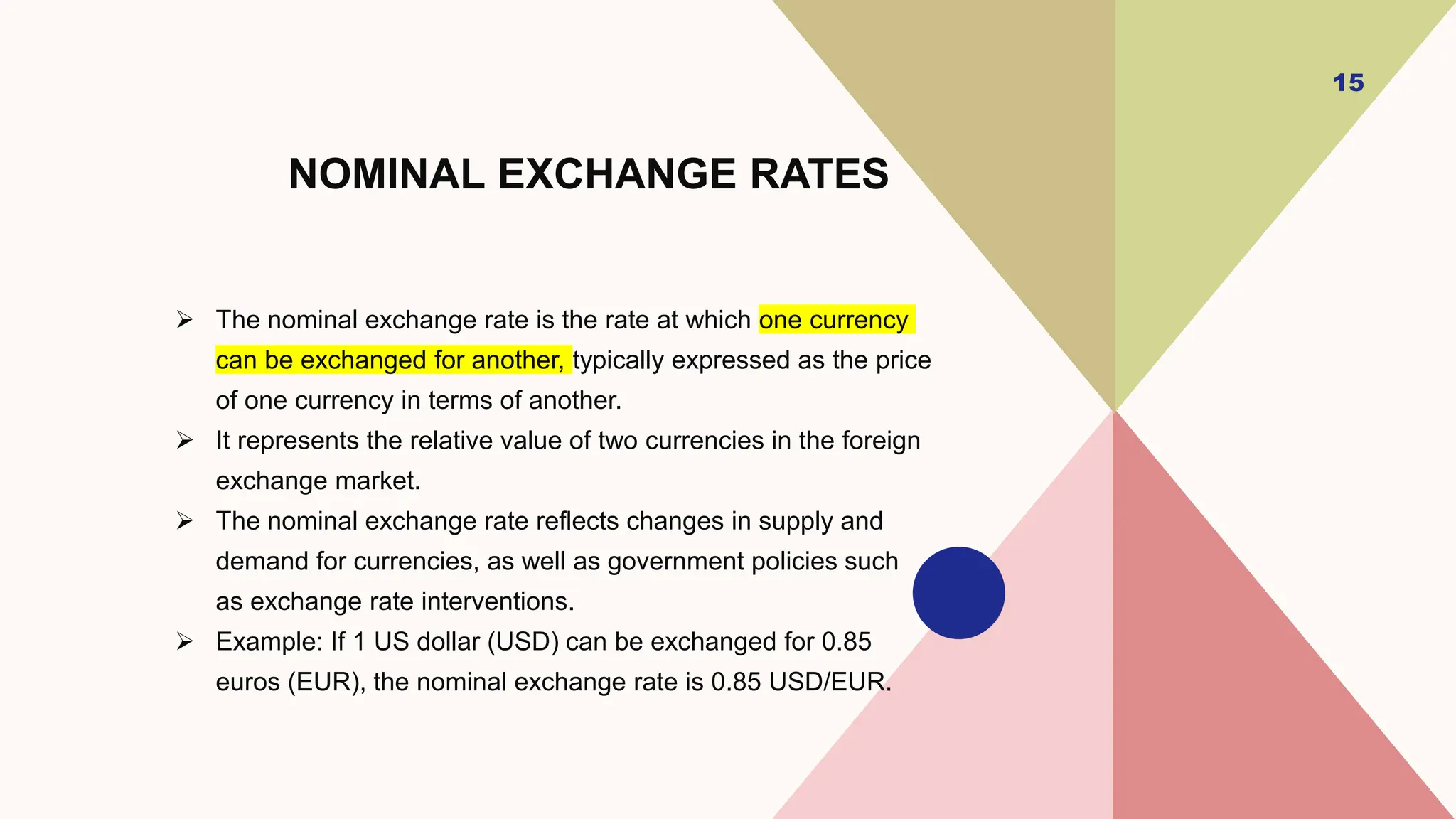 15

NOMINAL EXCHANGE RATES

➢ The nominal exchange rate is the rate at which one currency can be exchanged for another, typically expressed as the price of one currency in terms of another.

➢ It represents the relative value of two currencies in the foreign exchange market.

➢ The nominal exchange rate reflects changes in supply and demand for currencies, as well as government policies such as exchange rate interventions.

➢ Example: If 1 US dollar (USD) can be exchanged for 0.85 euros (EUR), the nominal exchange rate is 0.85 USD/EUR.